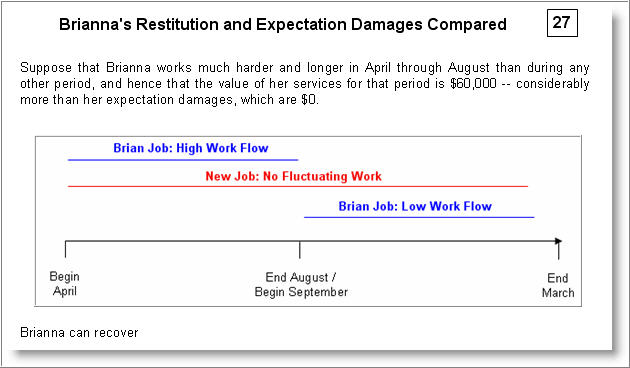 Brianna's Restitution and Expectation Damages Compared

27

Suppose that Brianna works much harder and longer in April through August than during any other period, and hence that the value of her services for that period is \$60,000 -- considerably more than her expectation damages, which are \$0.

Brian Job: High Work Flow

New Job: No Fluctuating Work

Brian Job: Low Work Flow

Begin April

End August / Begin September

End March

Brianna can recover